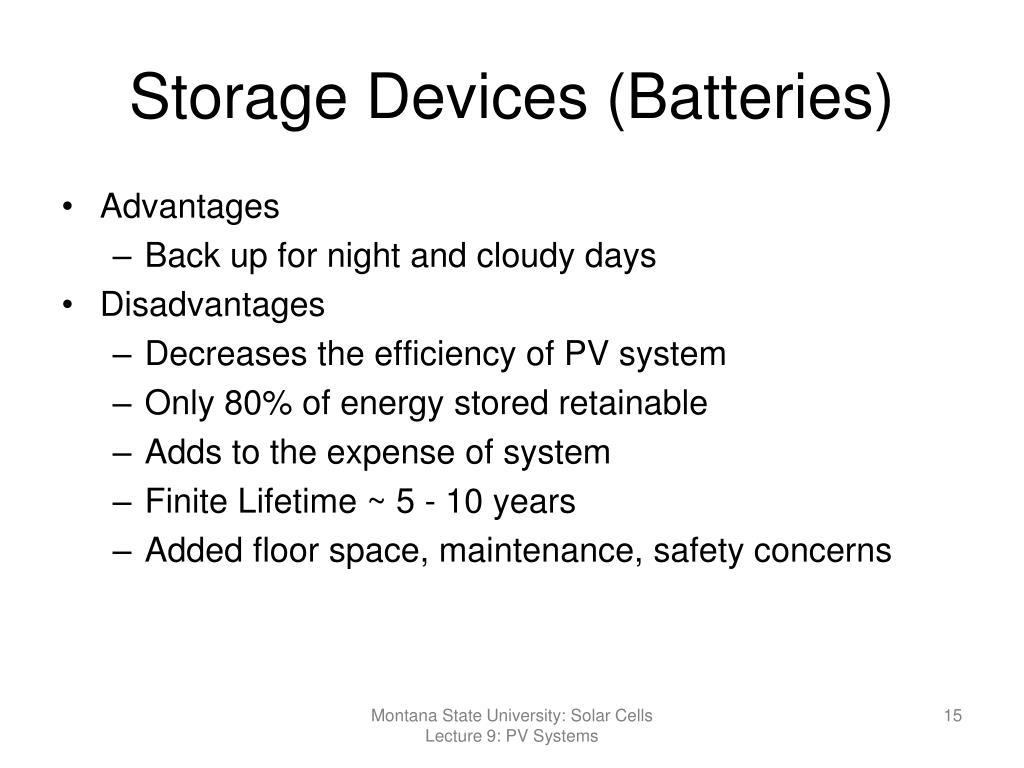 Storage Devices (Batteries)

• Advantages
– Back up for night and cloudy days
• Disadvantages
– Decreases the efficiency of PV system
– Only 80% of energy stored retainable
– Adds to the expense of system
– Finite Lifetime ~ 5 - 10 years
– Added floor space, maintenance, safety concerns

Montana State University: Solar Cells
Lecture 9: PV Systems

15